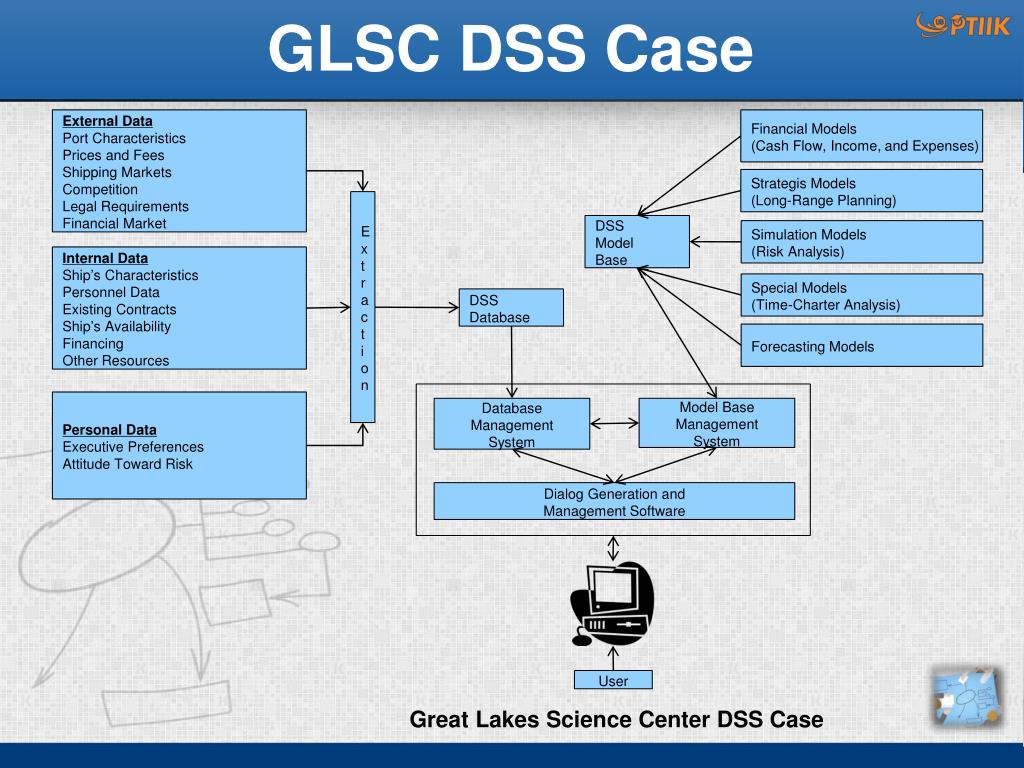 GLSC DSS Case

PTIIK

External Data
Port Characteristics
Prices and Fees
Shipping Markets
Competition
Legal Requirements
Financial Market

Internal Data
Ship's Characteristics
Personnel Data
Existing Contracts
Ship's Availability
Financing
Other Resources

Personal Data
Executive Preferences
Attitude Toward Risk

E x t r a c t i o n

DSS Database

DSS Model Base

Financial Models
(Cash Flow, Income, and Expenses)

Strategis Models
(Long-Range Planning)

Simulation Models
(Risk Analysis)

Special Models
(Time-Charter Analysis)

Forecasting Models

Database Management System

Model Base Management System

Dialog Generation and Management Software

User

Great Lakes Science Center DSS Case